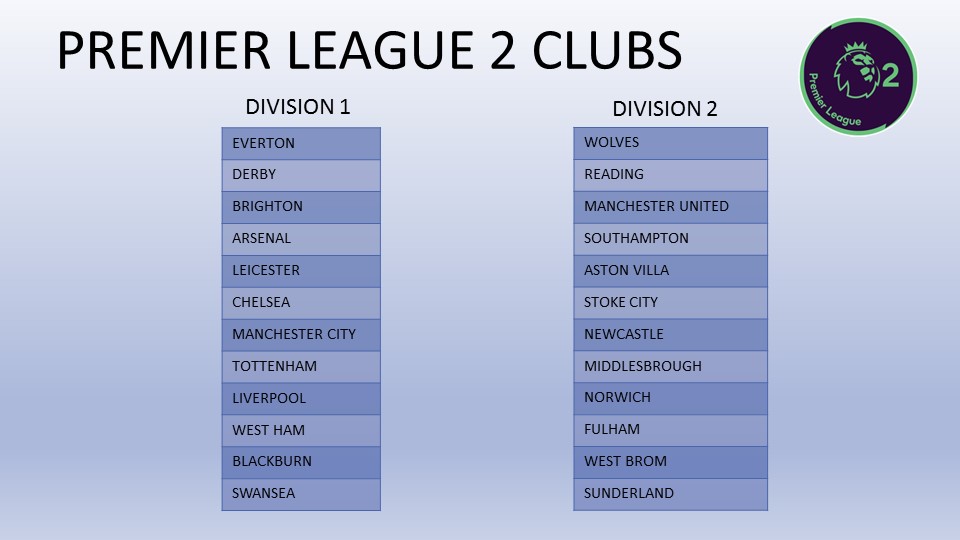 PREMIER LEAGUE 2 CLUBS

Premier League 2

DIVISION 1

| EVERTON |
|---|
| DERBY |
| BRIGHTON |
| ARSENAL |
| LEICESTER |
| CHELSEA |
| MANCHESTER CITY |
| TOTTENHAM |
| LIVERPOOL |
| WEST HAM |
| BLACKBURN |
| SWANSEA |

DIVISION 2

| WOLVES |
|---|
| READING |
| MANCHESTER UNITED |
| SOUTHAMPTON |
| ASTON VILLA |
| STOKE CITY |
| NEWCASTLE |
| MIDDLESBROUGH |
| NORWICH |
| FULHAM |
| WEST BROM |
| SUNDERLAND |